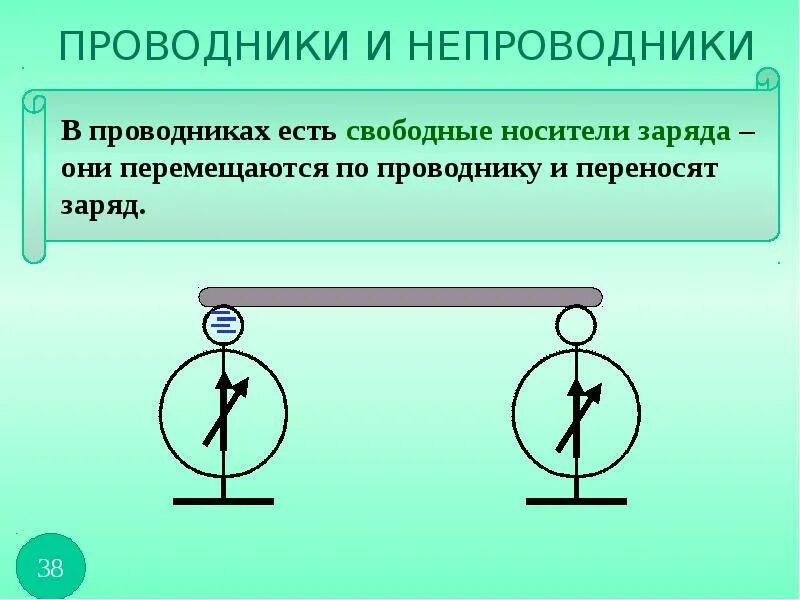 ПРОВОДНИКИ И НЕПРОВОДНИКИ

В проводниках есть свободные носители заряда – они перемещаются по проводнику и переносят заряд.

38